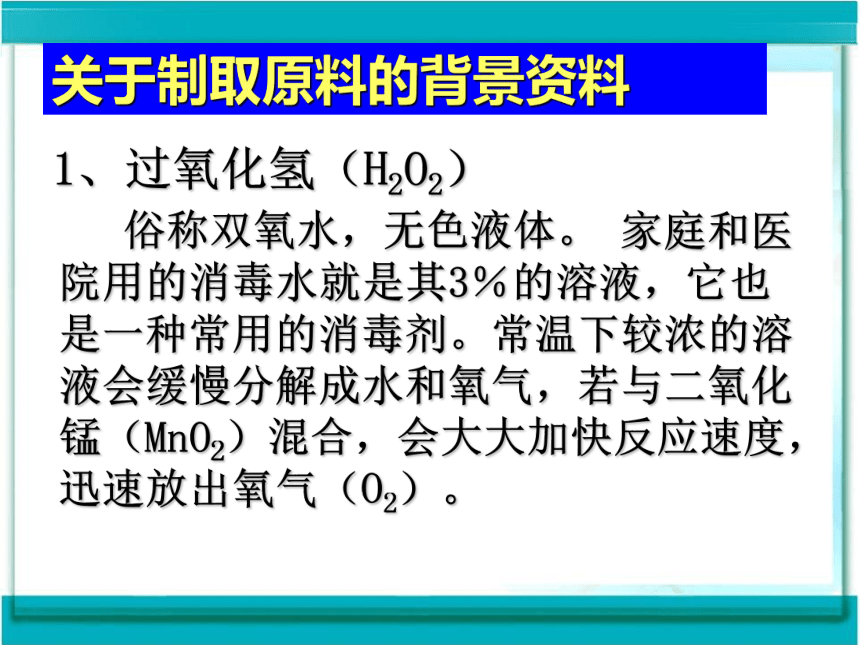 关于制取原料的背景资料

1、过氧化氢（$H_2O_2$）

俗称双氧水，无色液体。 家庭和医院用的消毒水就是其3%的溶液，它也是一种常用的消毒剂。常温下较浓的溶液会缓慢分解成水和氧气，若与二氧化锰（$MnO_2$）混合，会大大加快反应速度，迅速放出氧气（$O_2$）。